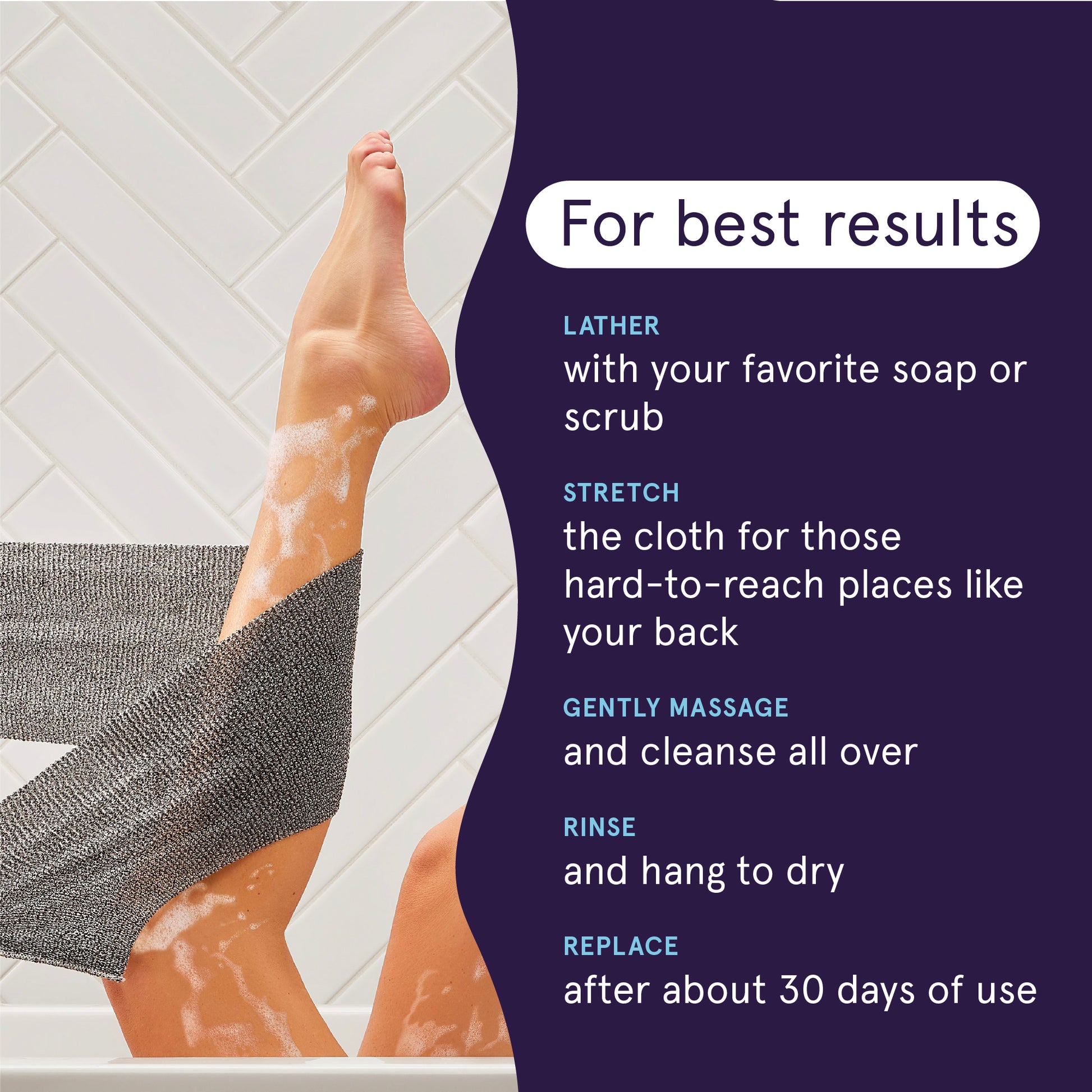 For best results

LATHER
with your favorite soap or scrub

STRETCH
the cloth for those hard-to-reach places like your back

GENTLY MASSAGE
and cleanse all over

RINSE
and hang to dry

REPLACE
after about 30 days of use